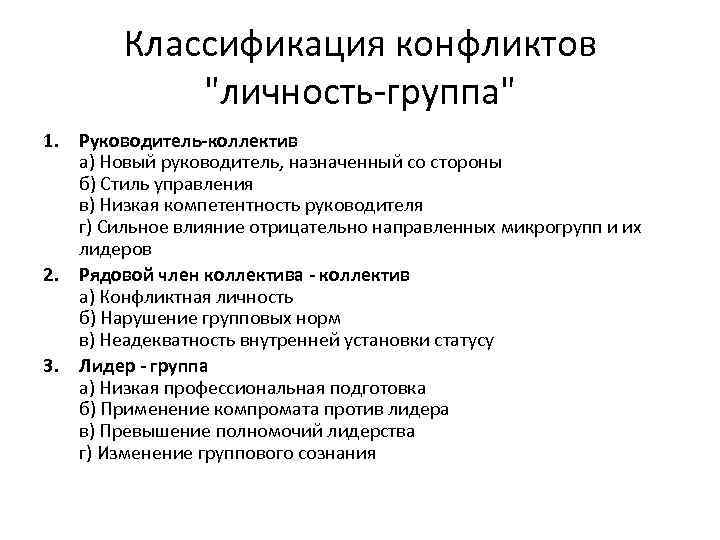 Классификация конфликтов "личность-группа"

1. Руководитель-коллектив
а) Новый руководитель, назначенный со стороны
б) Стиль управления
в) Низкая компетентность руководителя
г) Сильное влияние отрицательно направленных микрогрупп и их лидеров

2. Рядовой член коллектива - коллектив
а) Конфликтная личность
б) Нарушение групповых норм
в) Неадекватность внутренней установки статусу

3. Лидер - группа
а) Низкая профессиональная подготовка
б) Применение компромата против лидера
в) Превышение полномочий лидерства
г) Изменение группового сознания